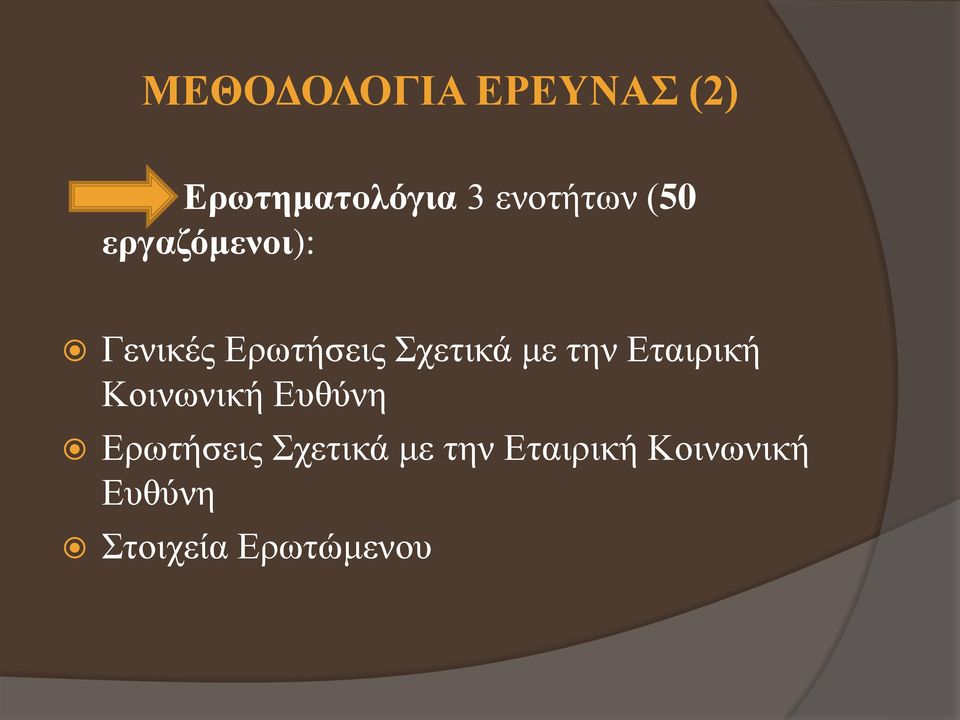 ΜΕΘΟΔΟΛΟΓΙΑ ΕΡΕΥΝΑΣ (2)

Ερωτηματολόγια 3 ενοτήτων (50 εργαζόμενοι):

Γενικές Ερωτήσεις Σχετικά με την Εταιρική Κοινωνική Ευθύνη

Ερωτήσεις Σχετικά με την Εταιρική Κοινωνική Ευθύνη

Στοιχεία Ερωτώμενου